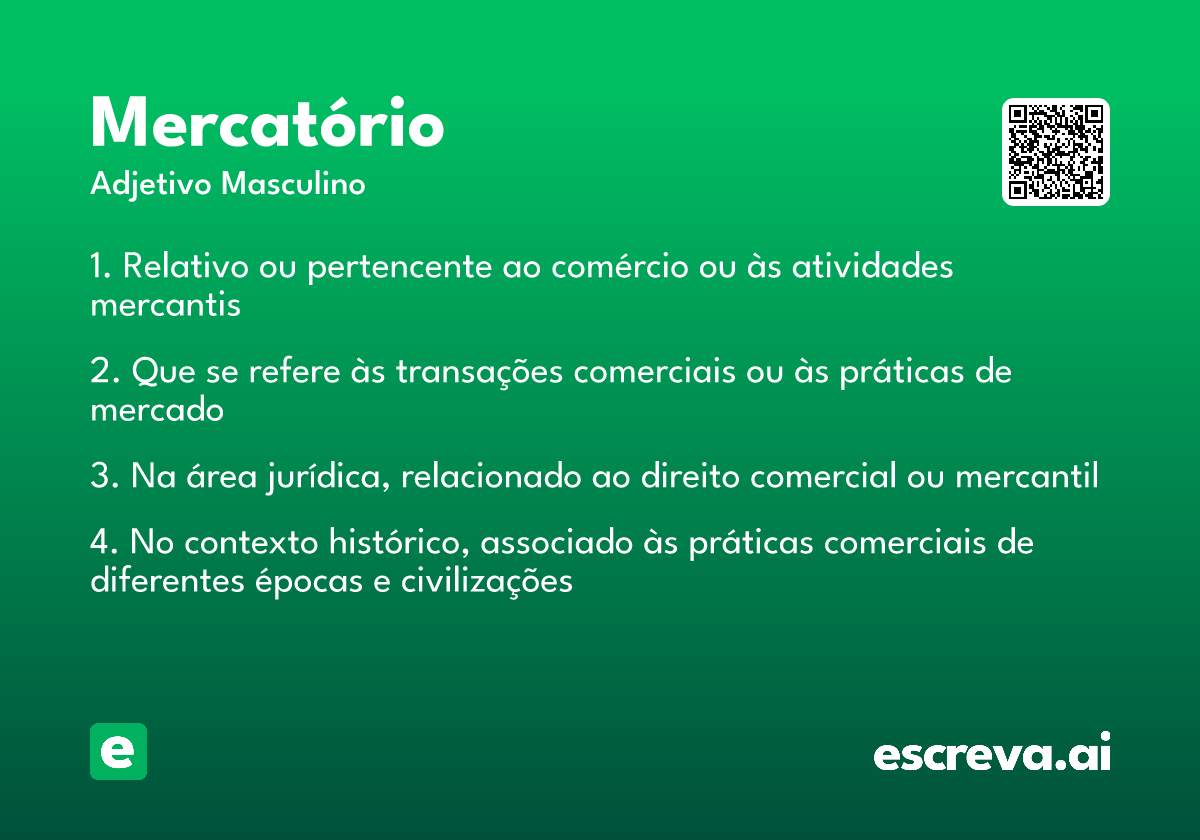 Mercatório
Adjetivo Masculino

1. Relativo ou pertencente ao comércio ou às atividades mercantis

2. Que se refere às transações comerciais ou às práticas de mercado

3. Na área jurídica, relacionado ao direito comercial ou mercantil

4. No contexto histórico, associado às práticas comerciais de diferentes épocas e civilizações

e

escreva.ai